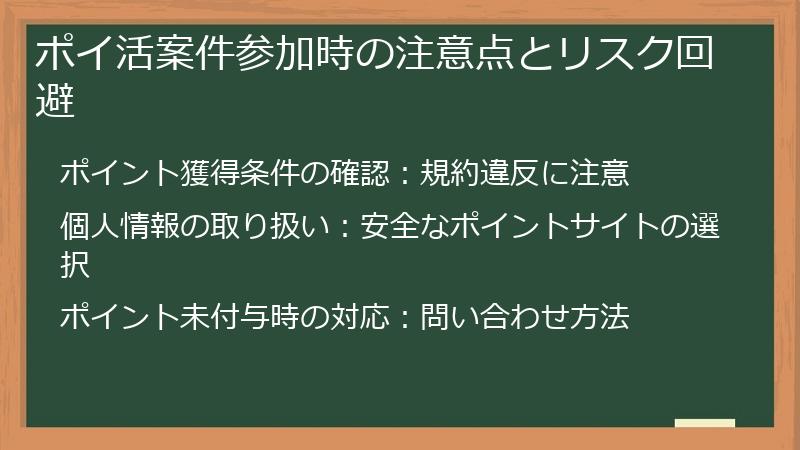 ポイ活案件参加時の注意点とリスク回避

ポイント獲得条件の確認：規約違反に注意

個人情報の取り扱い：安全なポイントサイトの選択

ポイント未付与時の対応：問い合わせ方法